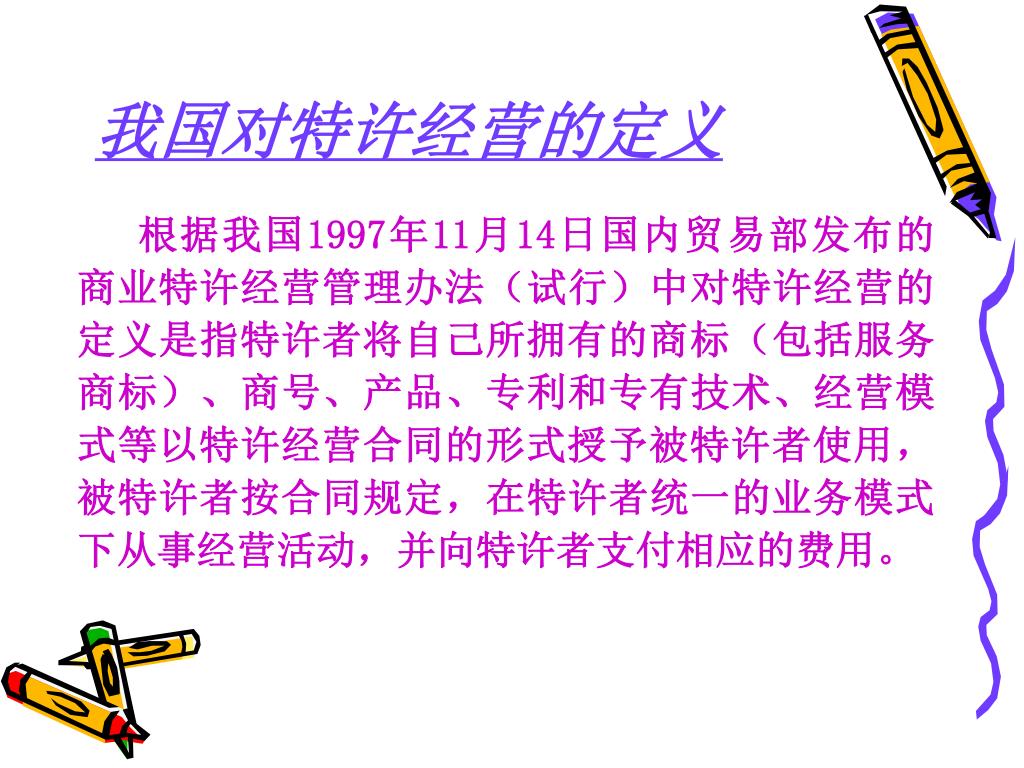 我国对特许经营的定义

根据我国1997年11月14日国内贸易部发布的商业特许经营管理办法（试行）中对特许经营的定义是指特许者将自己所拥有的商标（包括服务商标）、商号、产品、专利和专有技术、经营模式等以特许经营合同的形式授予被特许者使用，被特许者按合同规定，在特许者统一的业务模式下从事经营活动，并向特许者支付相应的费用。